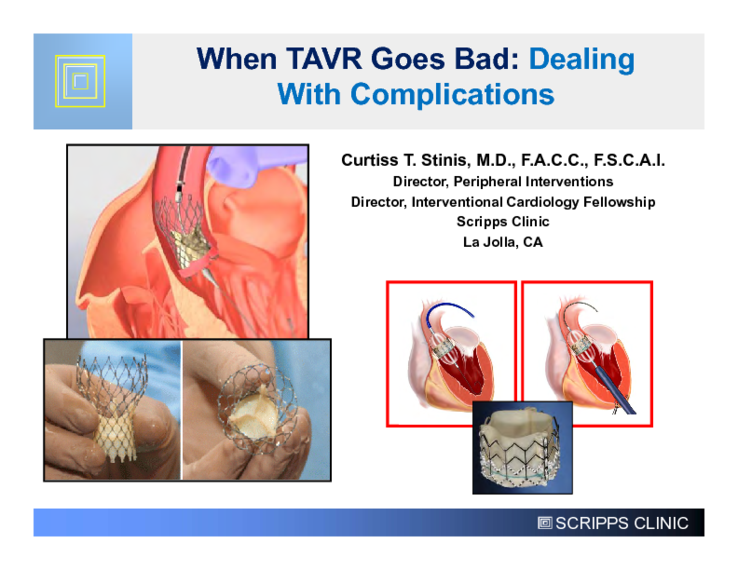 When TAVR Goes Bad: Dealing With Complications

Curtiss T. Stinis, M.D., F.A.C.C., F.S.C.A.I.
Director, Peripheral Interventions
Director, Interventional Cardiology Fellowship
Scripps Clinic
La Jolla, CA

SCRIPPS CLINIC